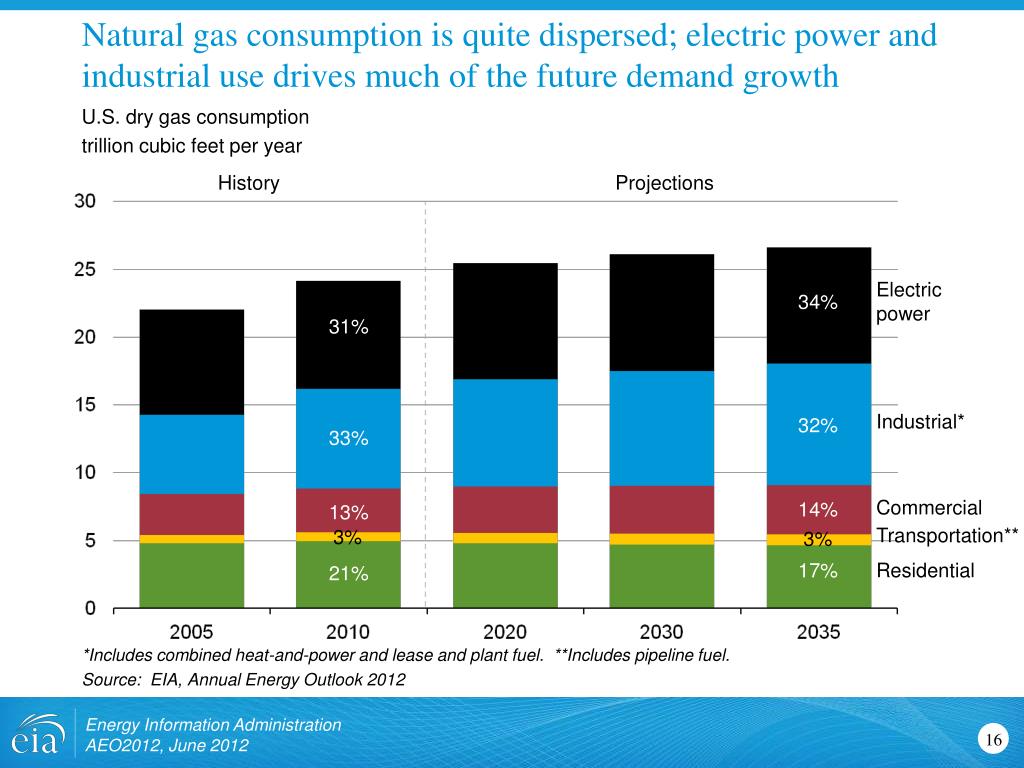 Natural gas consumption is quite dispersed; electric power and industrial use drives much of the future demand growth

U.S. dry gas consumption
trillion cubic feet per year

History

Projections

30
25
20
15
10
5
0

31%
33%
13%
3%
21%

34%
32%
14%
3%
17%

Electric power
Industrial*
Commercial
Transportation**
Residential

2005
2010
2020
2030
2035

*Includes combined heat-and-power and lease and plant fuel. **Includes pipeline fuel.
Source: EIA, Annual Energy Outlook 2012

eia

Energy Information Administration
AEO2012, June 2012

16